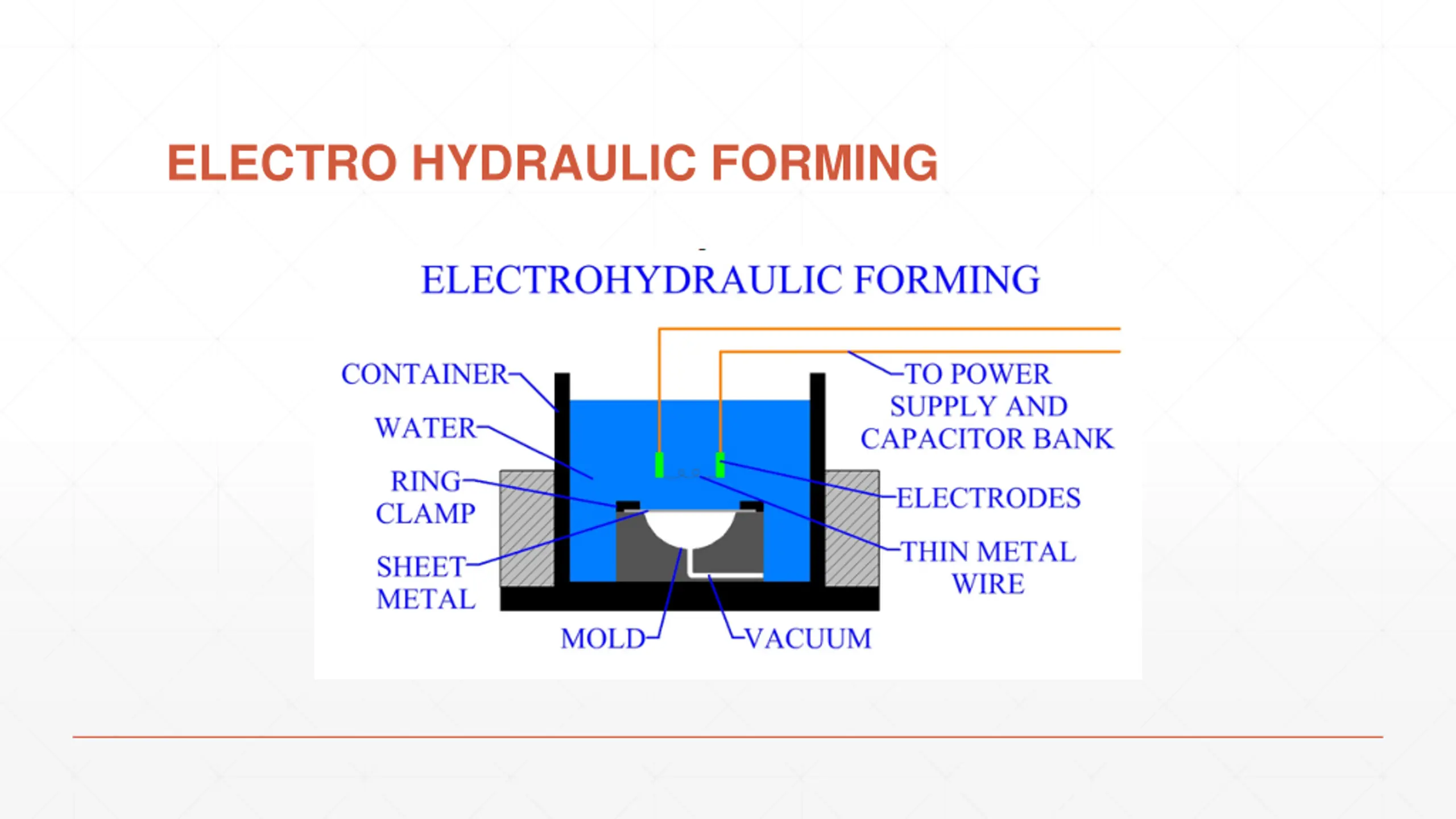 ELECTRO HYDRAULIC FORMING

ELECTROHYDRAULIC FORMING

CONTAINER

WATER

RING CLAMP

SHEET METAL

MOLD

VACUUM

TO POWER SUPPLY AND CAPACITOR BANK

ELECTRODES

THIN METAL WIRE